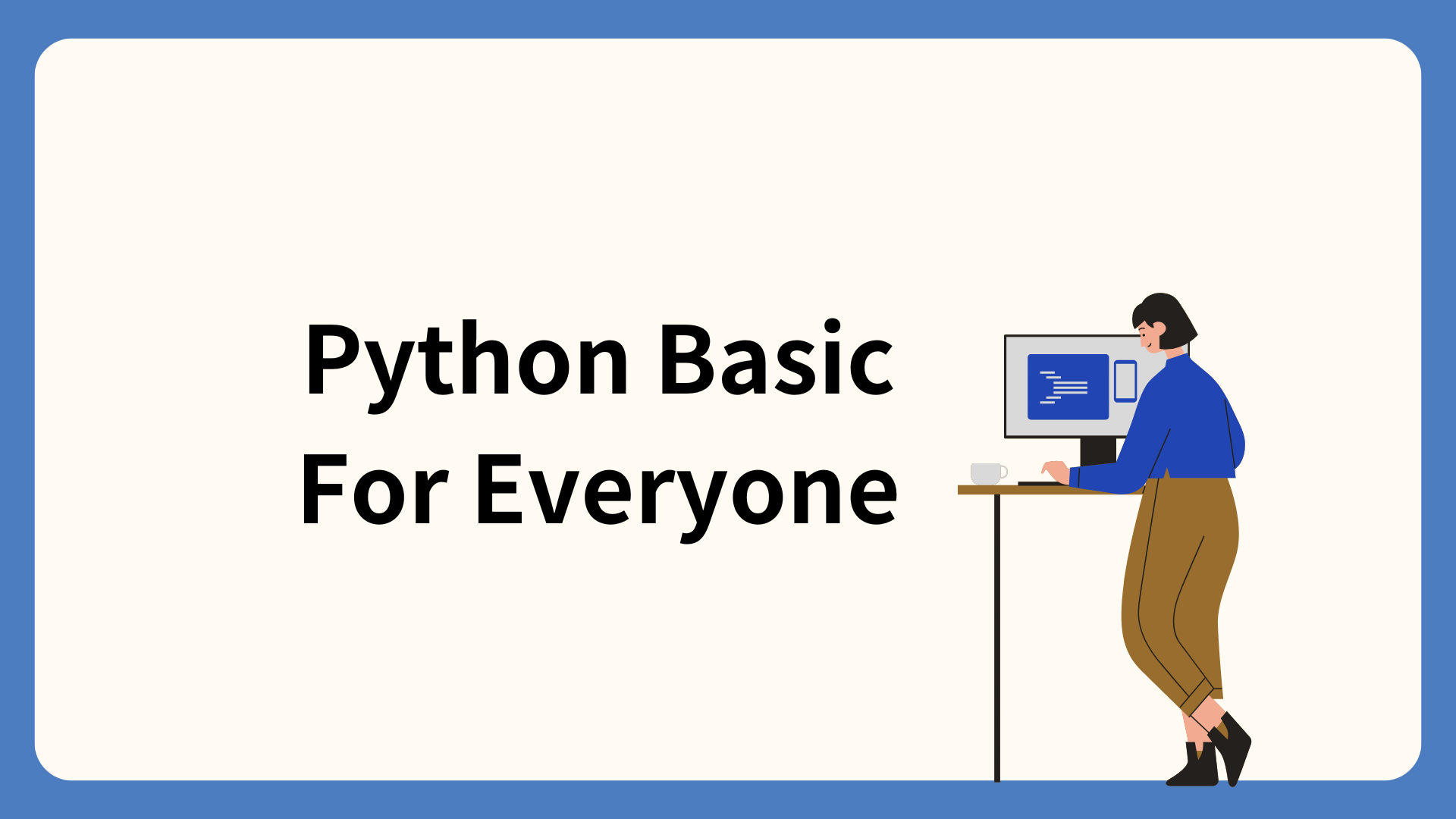 Python Basic
For Everyone